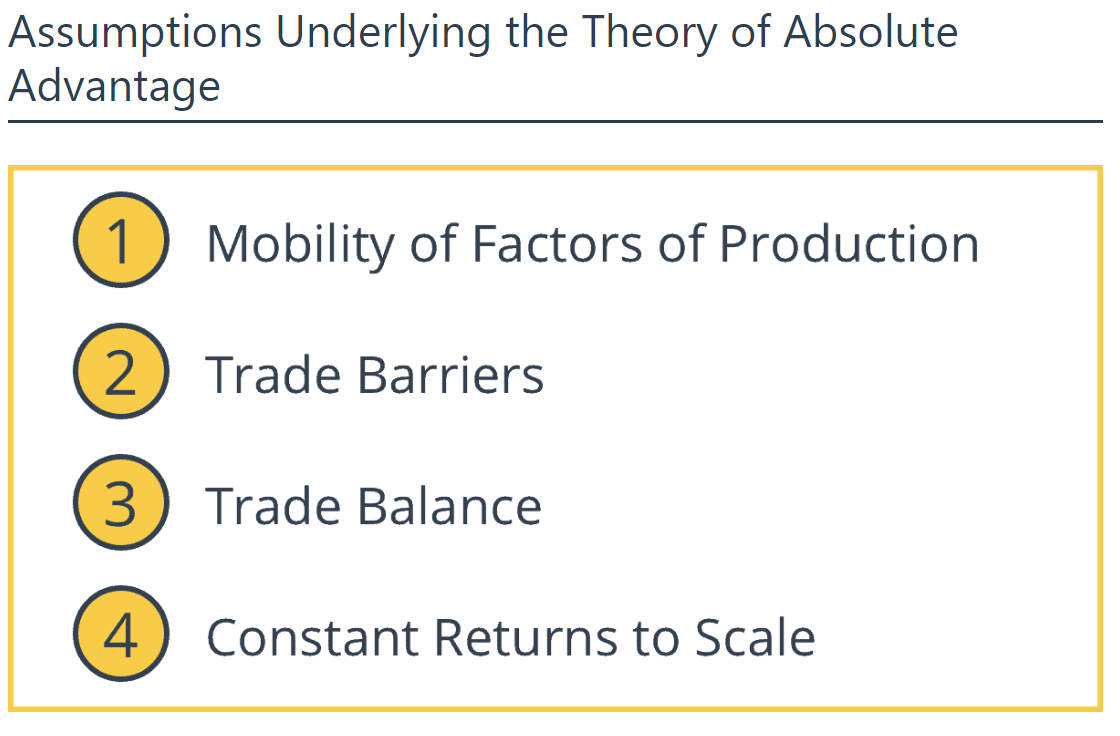 Assumptions Underlying the Theory of Absolute Advantage

1 Mobility of Factors of Production

2 Trade Barriers

3 Trade Balance

4 Constant Returns to Scale